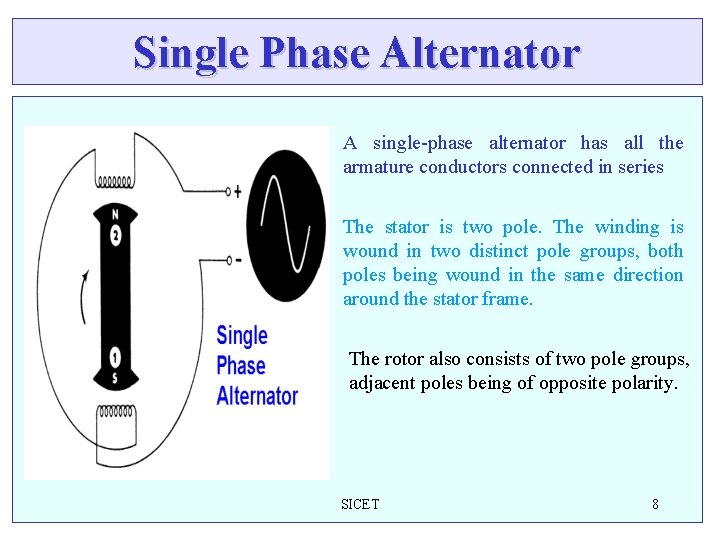 Single Phase Alternator

N
2
1
S
+
-

Single Phase Alternator

A single-phase alternator has all the armature conductors connected in series

The stator is two pole. The winding is wound in two distinct pole groups, both poles being wound in the same direction around the stator frame.

The rotor also consists of two pole groups, adjacent poles being of opposite polarity.

SICET

8